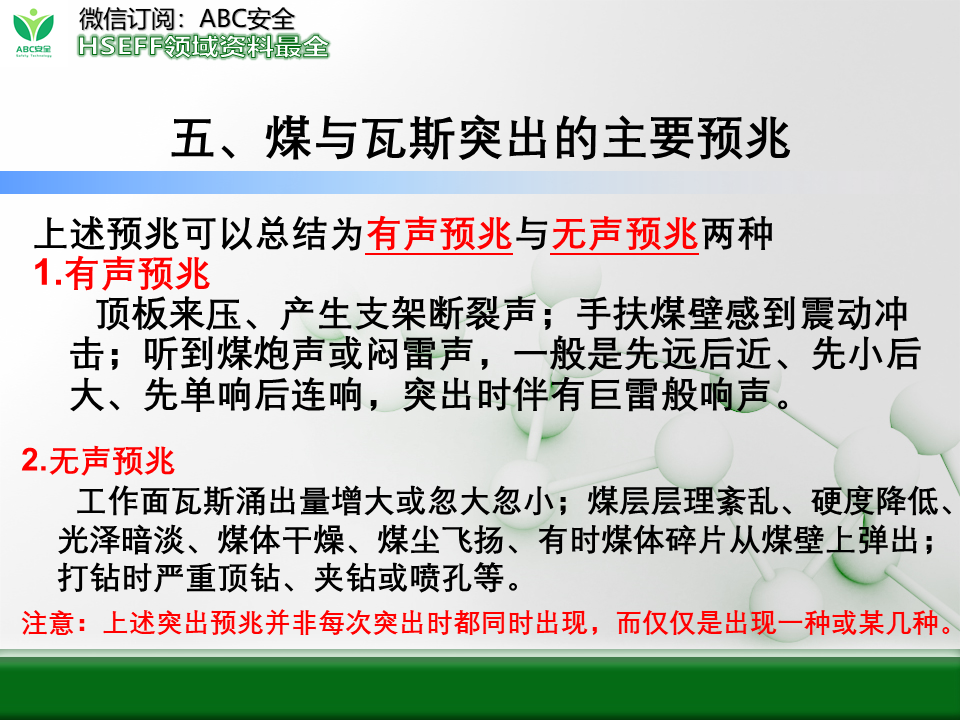 ABC安全
微信订阅：ABC安全
HSEFF领域资料最全

五、煤与瓦斯突出的主要预兆

上述预兆可以总结为有声预兆与无声预兆两种
1.有声预兆
顶板来压、产生支架断裂声；手扶煤壁感到震动冲击；听到煤炮声或闷雷声，一般是先远后近、先小后大、先单响后连响，突出时伴有巨雷般响声。

2.无声预兆
工作面瓦斯涌出量增大或忽大忽小；煤层层理紊乱、硬度降低、光泽暗淡、煤体干燥、煤尘飞扬、有时煤体碎片从煤壁上弹出；打钻时严重顶钻、夹钻或喷孔等。
注意：上述突出预兆并非每次突出时都同时出现，而仅仅是出现一种或某几种。